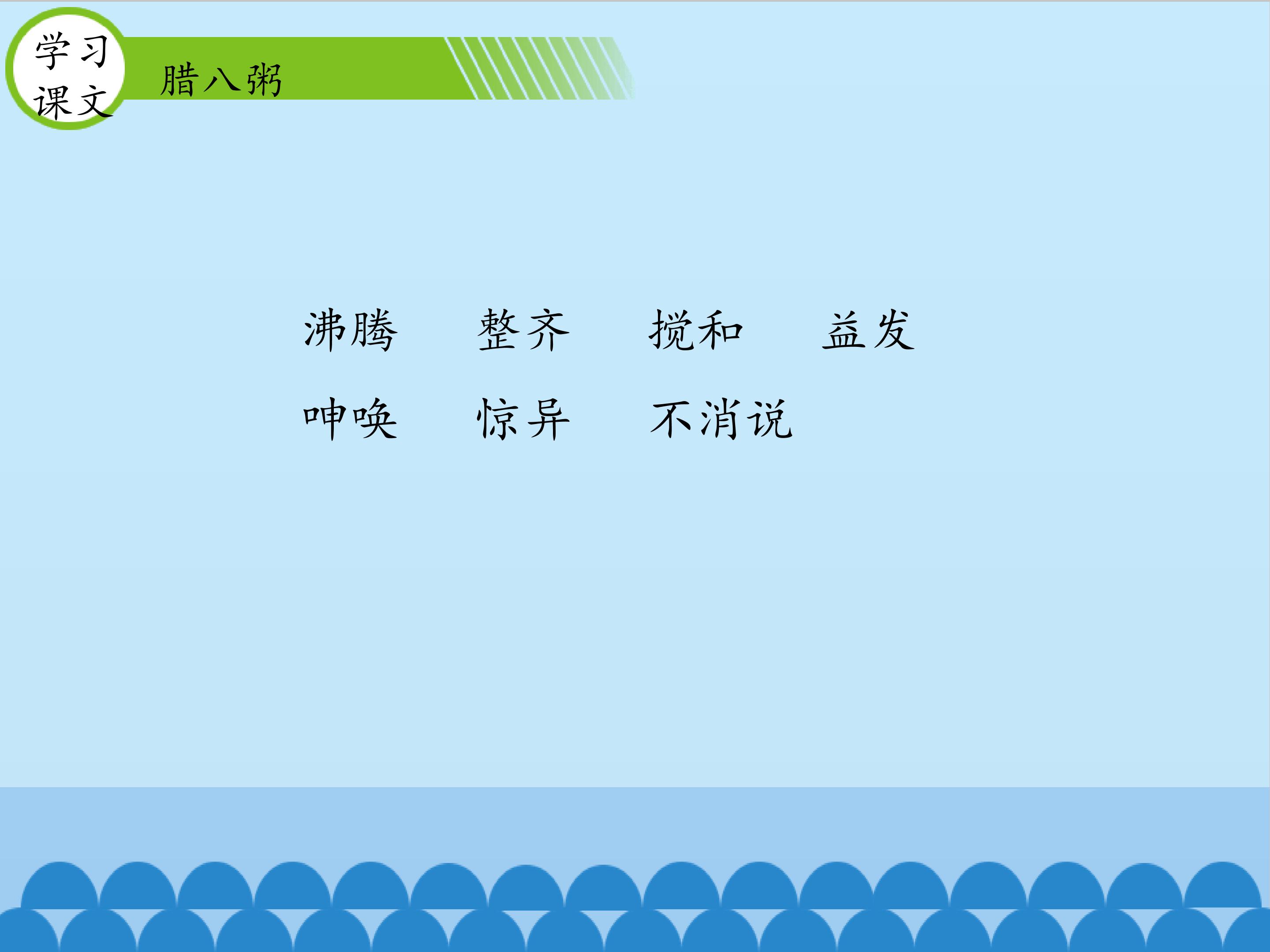 学习
课文

腊八粥

沸腾 整齐 搅和 益发

呻唤 惊异 不消说